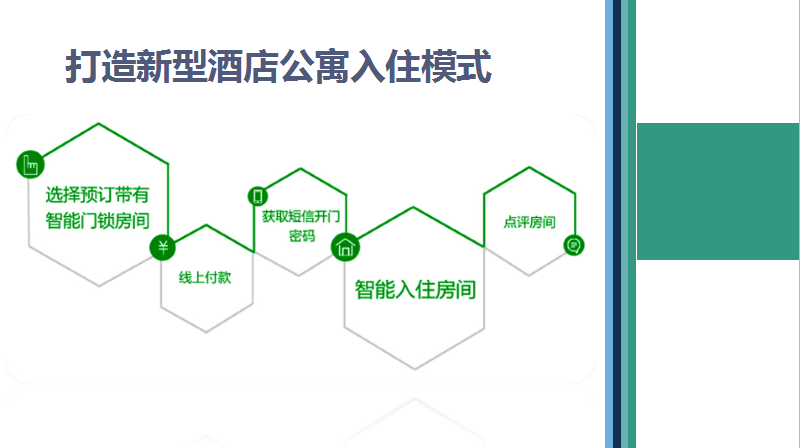 打造新型酒店公寓入住模式

选择预订带有智能门锁房间

¥

线上付款

获取短信开门密码

智能入住房间

点评房间